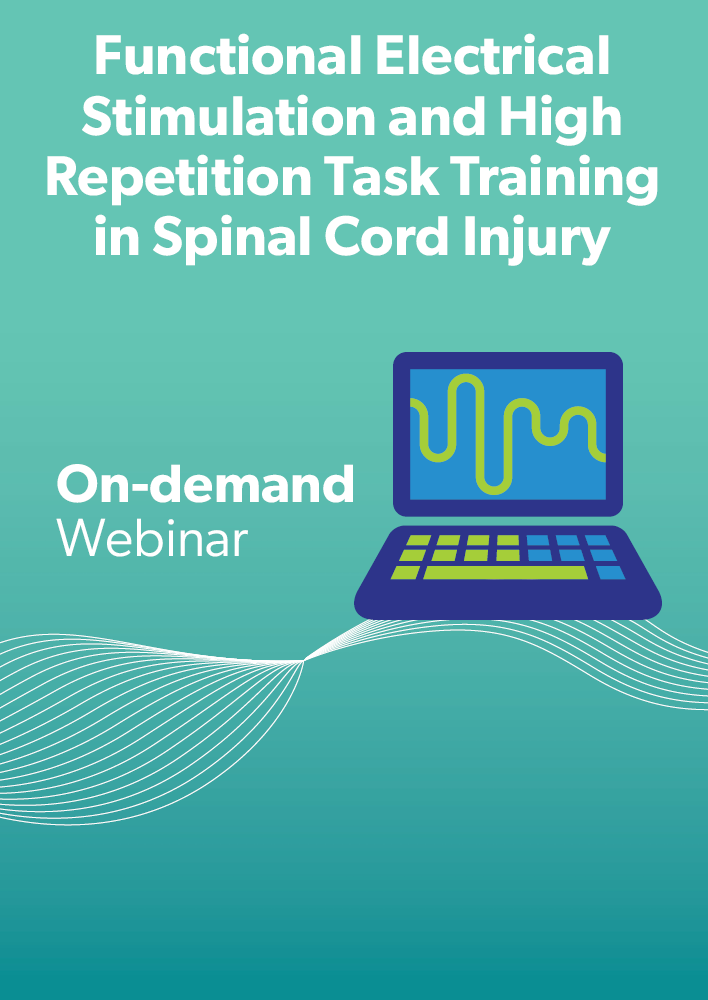 Functional Electrical Stimulation and High Repetition Task Training in Spinal Cord Injury

On-demand
Webinar